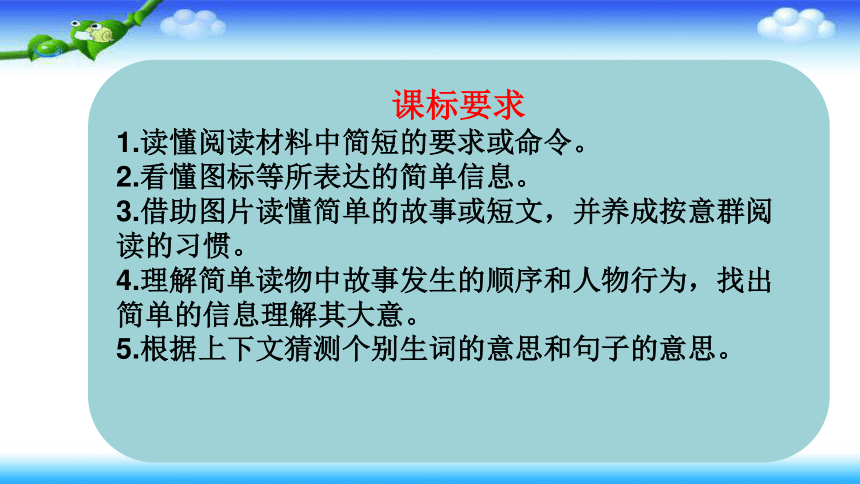 课标要求

1.读懂阅读材料中简短的要求或命令。
2.看懂图标等所表达的简单信息。
3.借助图片读懂简单的故事或短文，并养成按意群阅读的习惯。
4.理解简单读物中故事发生的顺序和人物行为，找出简单的信息理解其大意。
5.根据上下文猜测个别生词的意思和句子的意思。